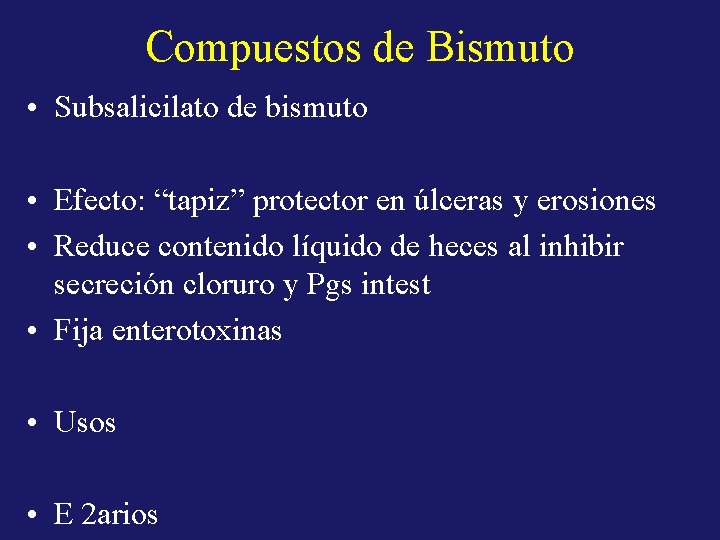 Compuestos de Bismuto

• Subsalicilato de bismuto

• Efecto: “tapiz” protector en úlceras y erosiones
• Reduce contenido líquido de heces al inhibir secreción cloruro y Pgs intest
• Fija enterotoxinas

• Usos

• E 2arios